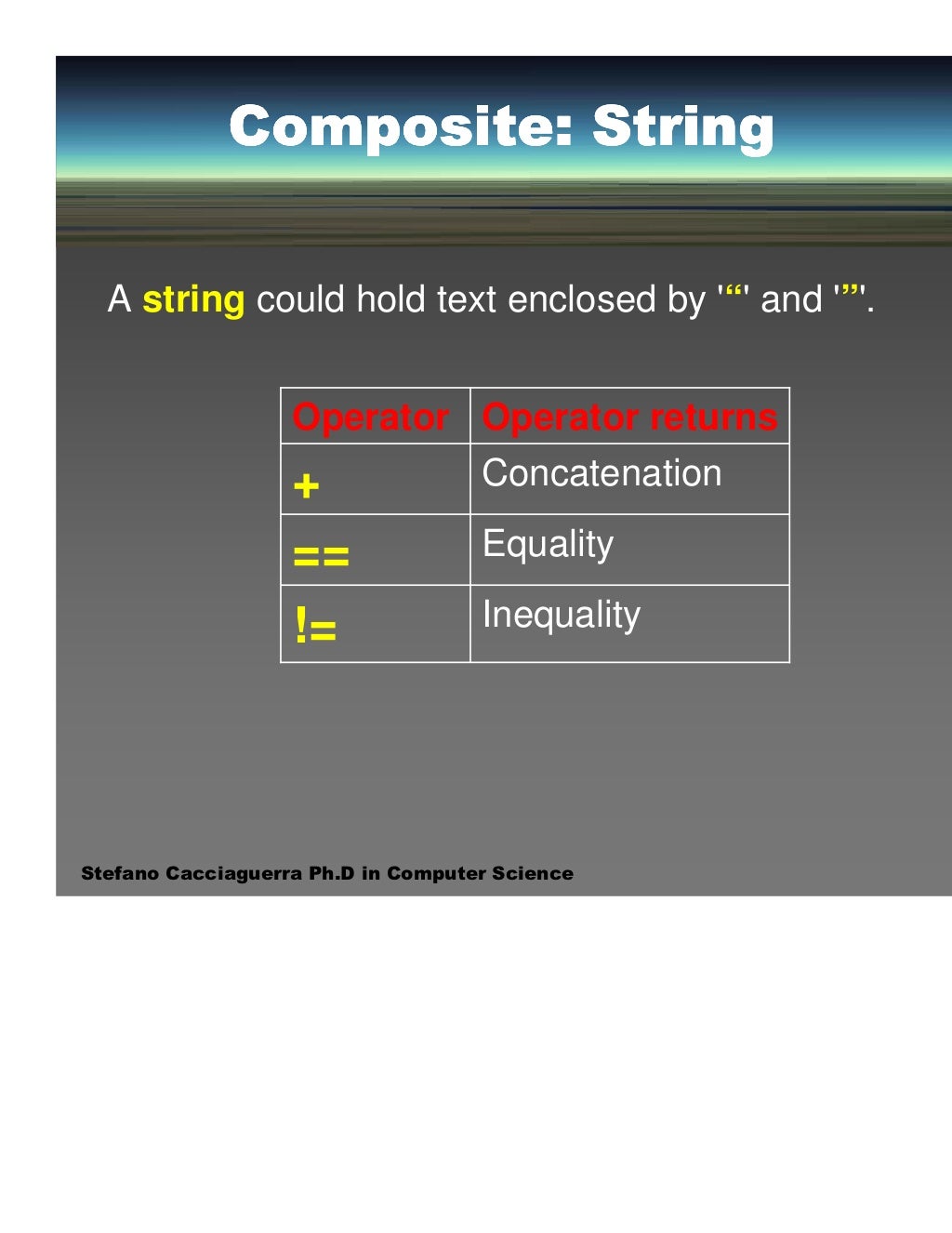 Composite: String

A string could hold text enclosed by '“' and '”'.

| Operator | Operator returns |
|---|---|
| + | Concatenation |
| == | Equality |
| != | Inequality |

Stefano Cacciaguerra Ph.D in Computer Science